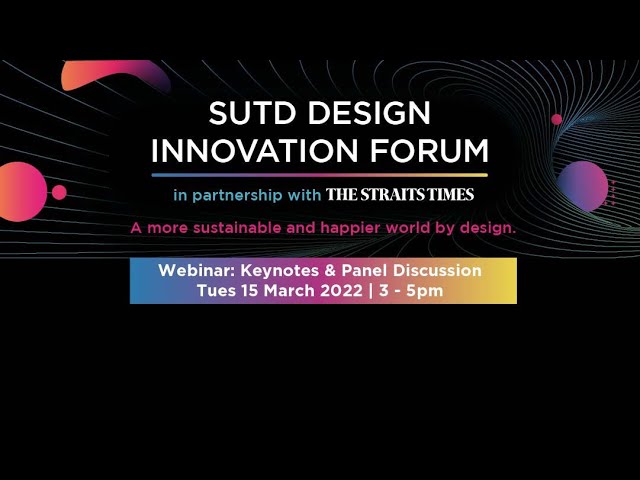 SUTD DESIGN INNOVATION FORUM

in partnership with THE STRAITS TIMES

A more sustainable and happier world by design.

Webinar: Keynotes & Panel Discussion
Tues 15 March 2022 | 3 - 5pm